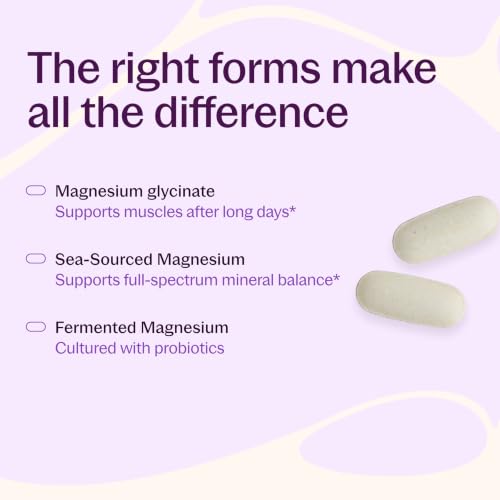 The right forms make all the difference

Magnesium glycinate
Supports muscles after long days*

Sea-Sourced Magnesium
Supports full-spectrum mineral balance*

Fermented Magnesium
Cultured with probiotics